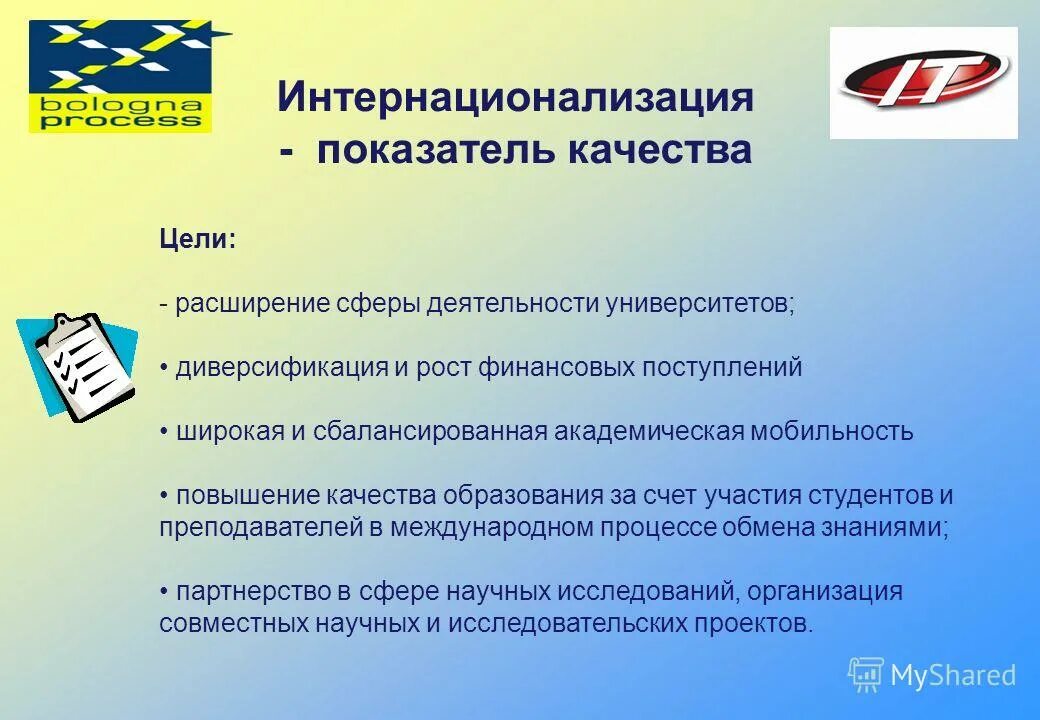 bologna process

IT

Интернационализация - показатель качества

Цели:

- расширение сферы деятельности университетов;

• диверсификация и рост финансовых поступлений

• широкая и сбалансированная академическая мобильность

• повышение качества образования за счет участия студентов и преподавателей в международном процессе обмена знаниями;

• партнерство в сфере научных исследований, организация совместных научных и исследовательских проектов.

MyShared